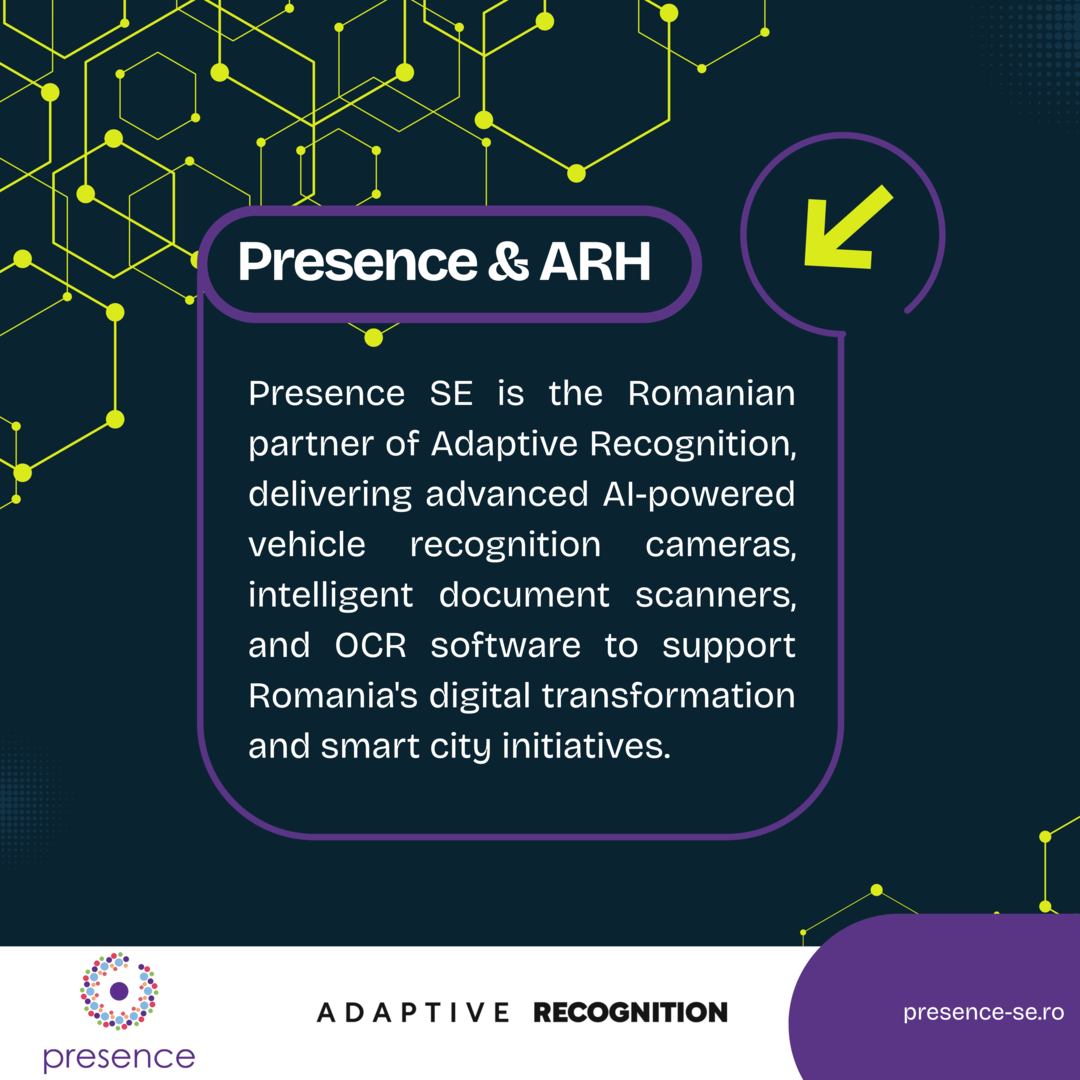 Presence & ARH

Presence SE is the Romanian partner of Adaptive Recognition, delivering advanced AI-powered vehicle recognition cameras, intelligent document scanners, and OCR software to support Romania's digital transformation and smart city initiatives.

presence

ADAPTIVE RECOGNITION

presence-se.ro